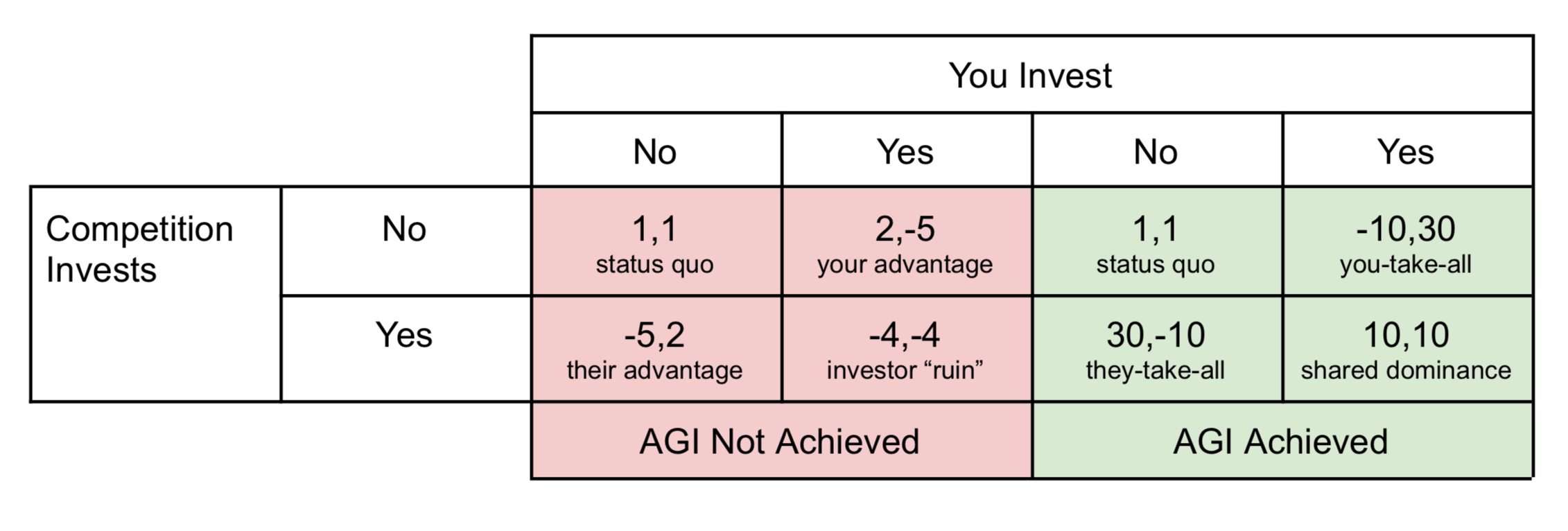 | | | You Invest | | | |
|---|---|---|---|---|---|
| | | No | Yes | No | Yes |
| Competition Invests | No | 1,1 status quo | 2,-5 your advantage | 1,1 status quo | -10,30 you-take-all |
| | Yes | -5,2 their advantage | -4,-4 investor “ruin” | 30,-10 they-take-all | 10,10 shared dominance |
| | | AGI Not Achieved | | AGI Achieved | |